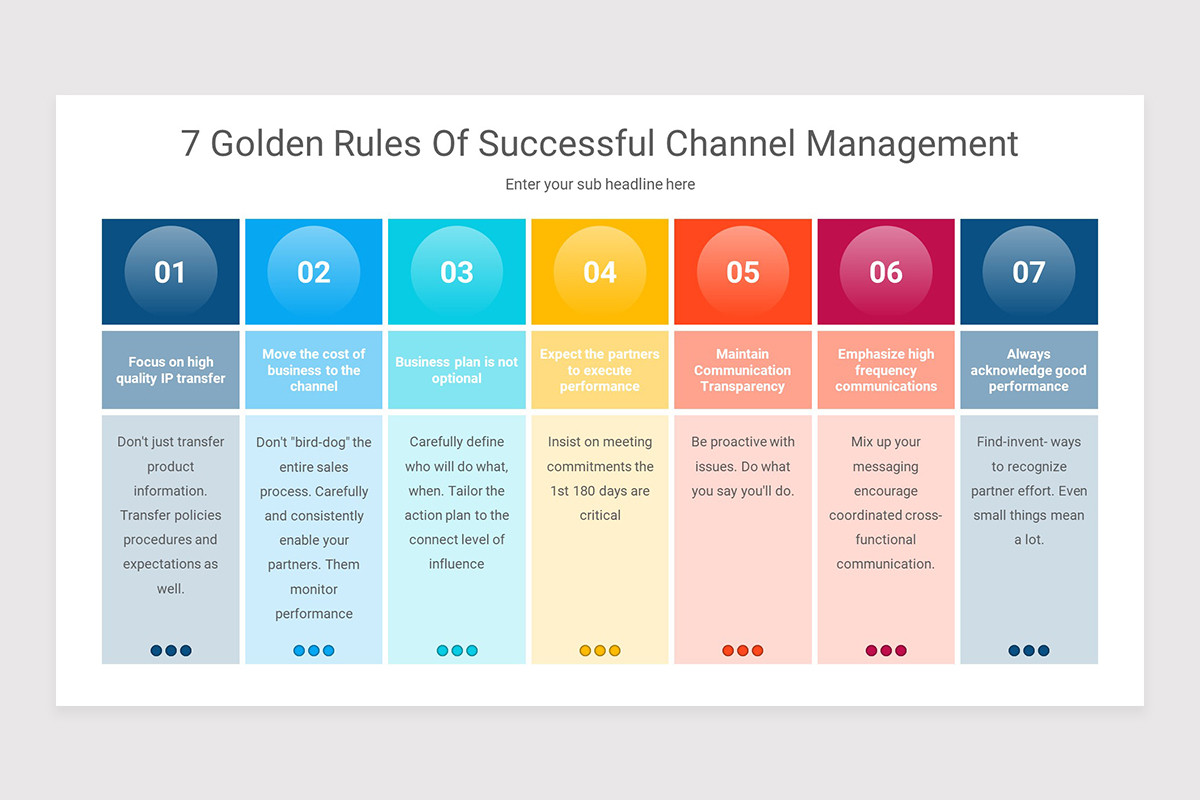 7 Golden Rules Of Successful Channel Management

Enter your sub headline here

01

Focus on high quality IP transfer

Don't just transfer product information. Transfer policies procedures and expectations as well.

02

Move the cost of business to the channel

Don't "bird-dog" the entire sales process. Carefully and consistently enable your partners. Them monitor performance

03

Business plan is not optional

Carefully define who will do what, when. Tailor the action plan to the connect level of influence

04

Expect the partners to execute performance

Insist on meeting commitments the 1st 180 days are critical

05

Maintain Communication Transparency

Be proactive with issues. Do what you say you'll do.

06

Emphasize high frequency communications

Mix up your messaging encourage coordinated cross-functional communication.

07

Always acknowledge good performance

Find-invent- ways to recognize partner effort. Even small things mean a lot.